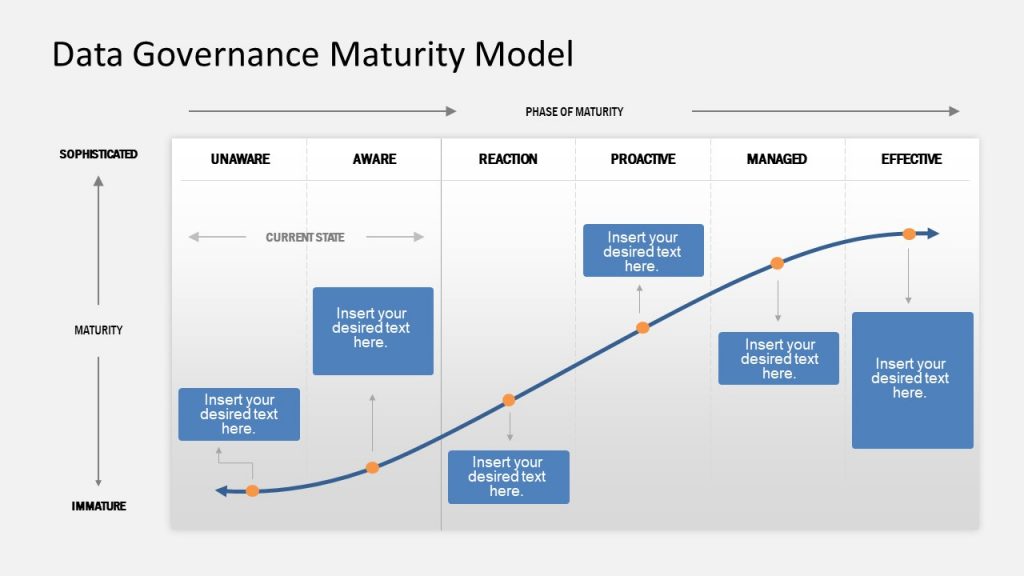 Data Governance Maturity Model

PHASE OF MATURITY

SOPHISTICATED

MATURITY

IMMATURE

UNAWARE

AWARE

REACTION

PROACTIVE

MANAGED

EFFECTIVE

CURRENT STATE

Insert your desired text here.

Insert your desired text here.

Insert your desired text here.

Insert your desired text here.

Insert your desired text here.

Insert your desired text here.